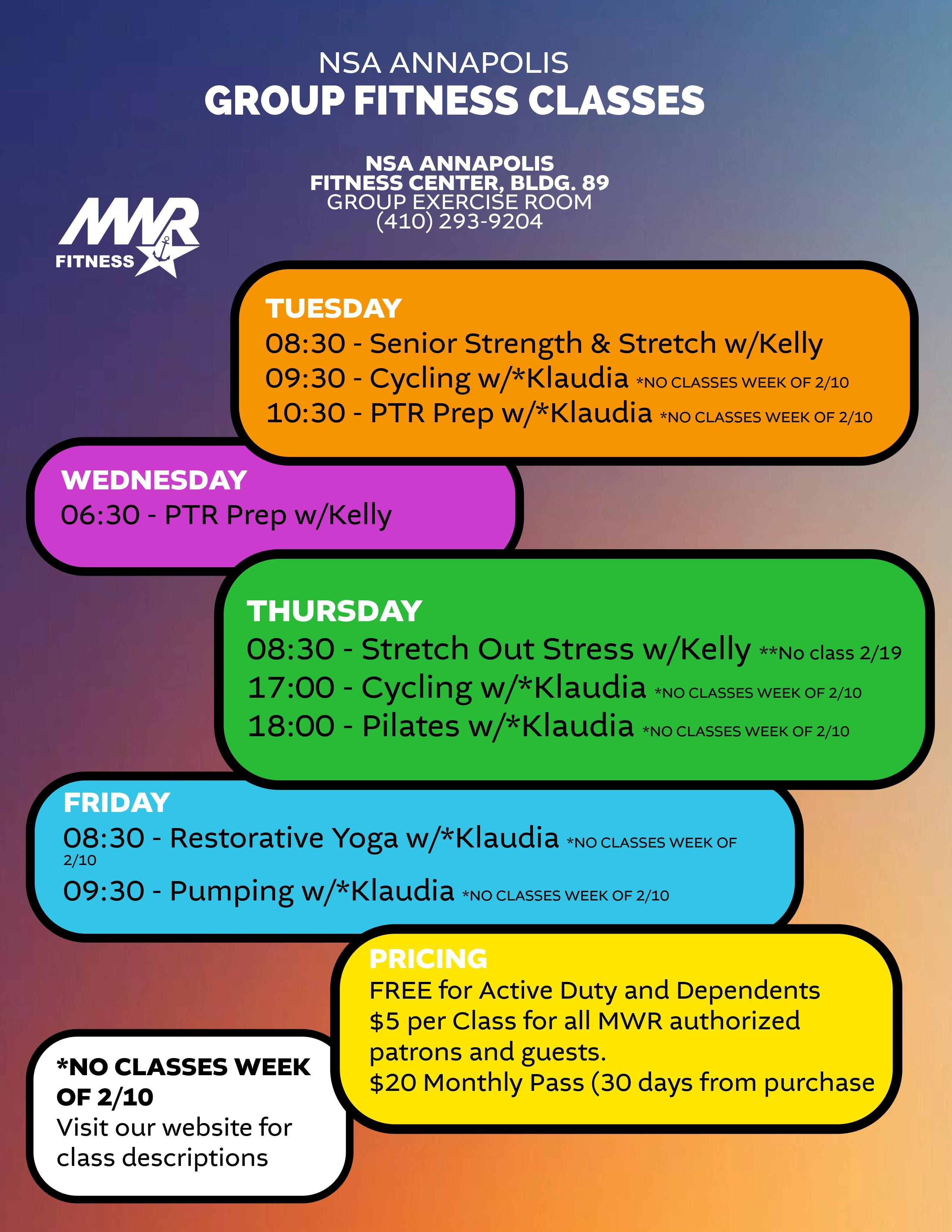 NSA ANNAPOLIS
GROUP FITNESS CLASSES

NSA ANNAPOLIS
FITNESS CENTER, BLDG. 89
GROUP EXERCISE ROOM
(410) 293-9204

MWR
FITNESS

TUESDAY
08:30 - Senior Strength & Stretch w/Kelly
09:30 - Cycling w/*Klaudia *NO CLASSES WEEK OF 2/10
10:30 - PTR Prep w/*Klaudia *NO CLASSES WEEK OF 2/10

WEDNESDAY
06:30 - PTR Prep w/Kelly

THURSDAY
08:30 - Stretch Out Stress w/Kelly **No class 2/19
17:00 - Cycling w/*Klaudia *NO CLASSES WEEK OF 2/10
18:00 - Pilates w/*Klaudia *NO CLASSES WEEK OF 2/10

FRIDAY
08:30 - Restorative Yoga w/*Klaudia *NO CLASSES WEEK OF 2/10
09:30 - Pumping w/*Klaudia *NO CLASSES WEEK OF 2/10

PRICING
FREE for Active Duty and Dependents
$5 per Class for all MWR authorized patrons and guests.
$20 Monthly Pass (30 days from purchase

*NO CLASSES WEEK OF 2/10
Visit our website for class descriptions